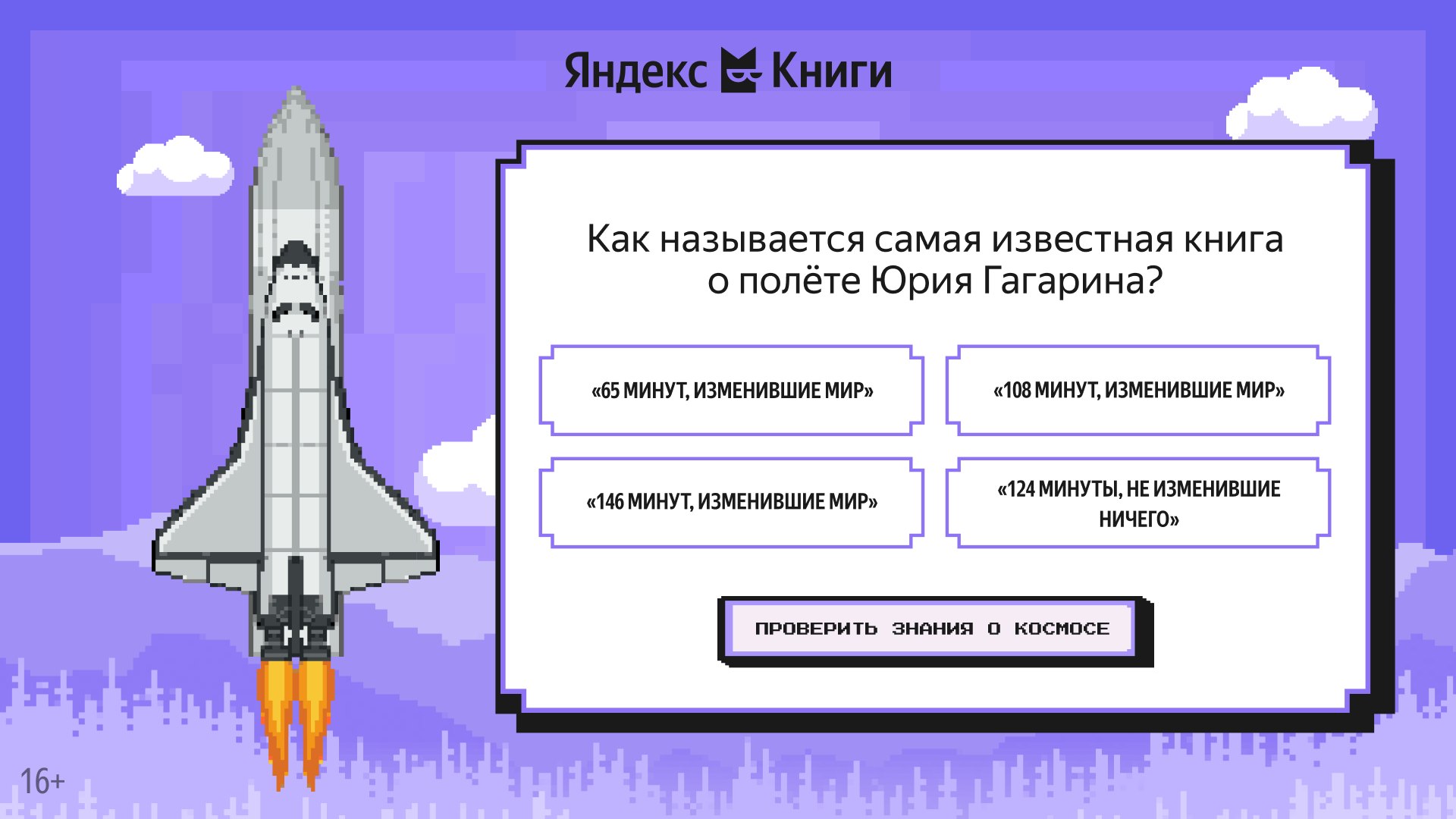 Яндекс Книги

Как называется самая известная книга о полёте Юрия Гагарина?

«65 МИНУТ, ИЗМЕНИВШИЕ МИР»

«108 МИНУТ, ИЗМЕНИВШИЕ МИР»

«146 МИНУТ, ИЗМЕНИВШИЕ МИР»

«124 МИНУТЫ, НЕ ИЗМЕНИВШИЕ НИЧЕГО»

ПРОВЕРИТЬ ЗНАНИЯ О КОСМОСЕ

16+